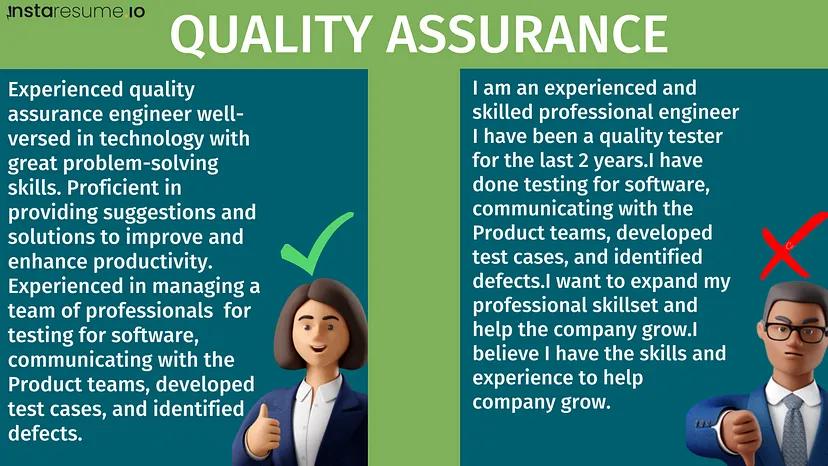 instaresume.io

QUALITY ASSURANCE

Experienced quality assurance engineer well-versed in technology with great problem-solving skills. Proficient in providing suggestions and solutions to improve and enhance productivity. Experienced in managing a team of professionals for testing for software, communicating with the Product teams, developed test cases, and identified defects.

I am an experienced and skilled professional engineer I have been a quality tester for the last 2 years.I have done testing for software, communicating with the Product teams, developed test cases, and identified defects.I want to expand my professional skillset and help the company grow.I believe I have the skills and experience to help company grow.